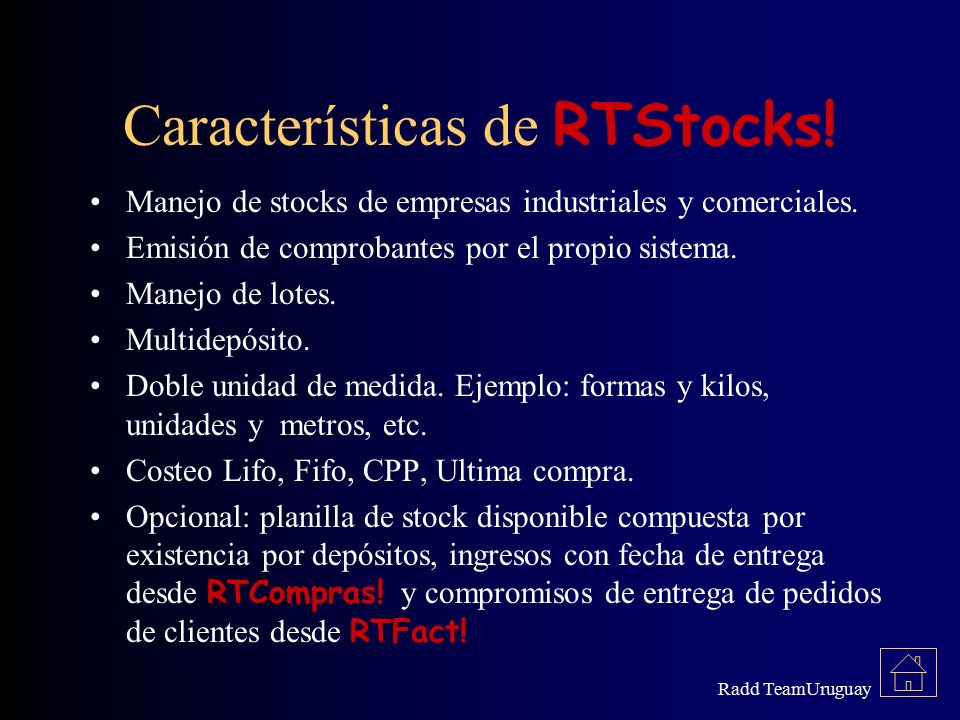 Características de RTStocks!

• Manejo de stocks de empresas industriales y comerciales.
• Emisión de comprobantes por el propio sistema.
• Manejo de lotes.
• Multidepósito.
• Doble unidad de medida. Ejemplo: formas y kilos, unidades y metros, etc.
• Costeo Lifo, Fifo, CPP, Ultima compra.
• Opcional: planilla de stock disponible compuesta por existencia por depósitos, ingresos con fecha de entrega desde RTCompras! y compromisos de entrega de pedidos de clientes desde RTFact!

Radd TeamUruguay